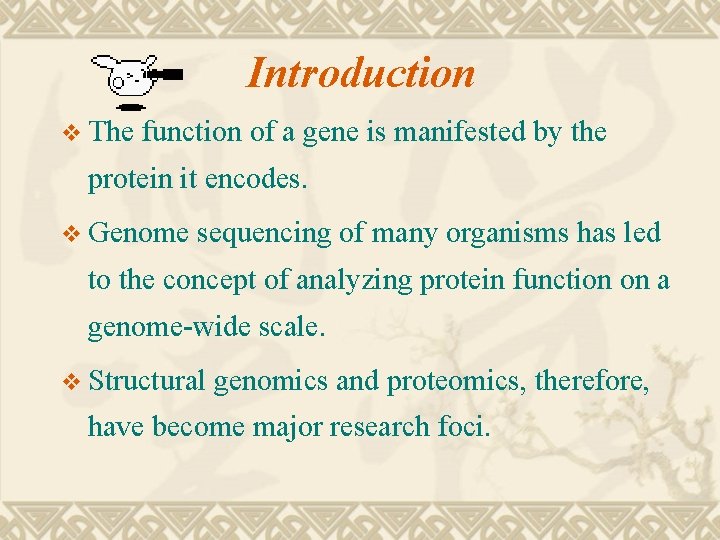 Introduction

❖ The function of a gene is manifested by the protein it encodes.

❖ Genome sequencing of many organisms has led to the concept of analyzing protein function on a genome-wide scale.

❖ Structural genomics and proteomics, therefore, have become major research foci.